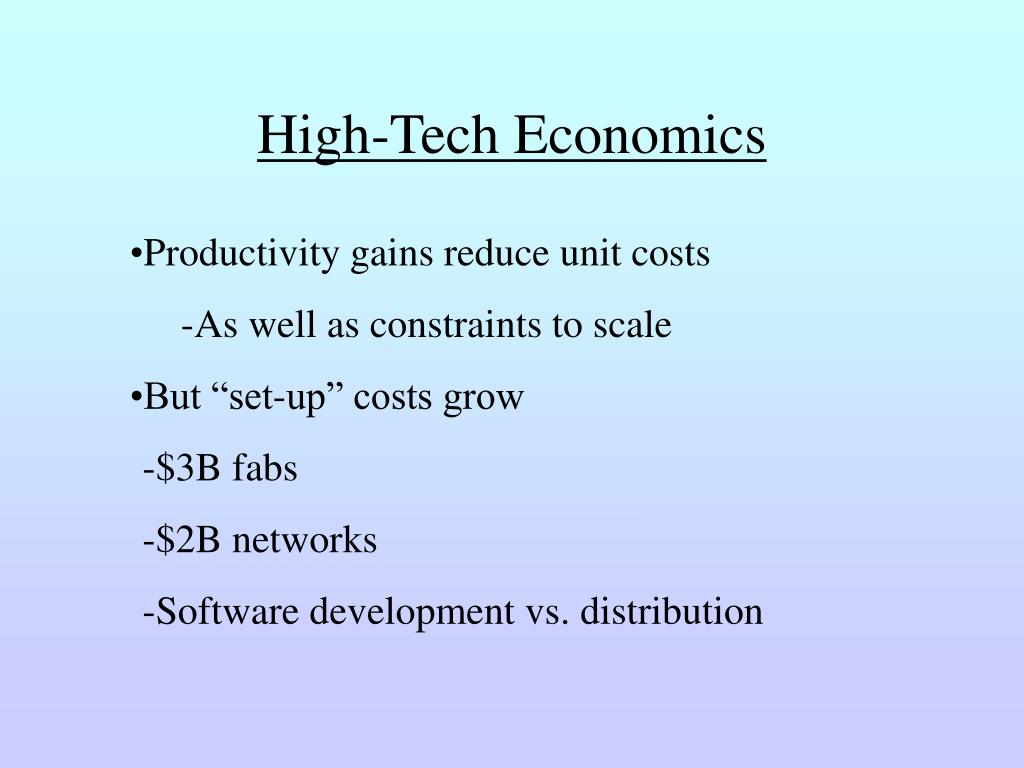 High-Tech Economics

•Productivity gains reduce unit costs

-As well as constraints to scale

•But “set-up” costs grow

-\$3B fabs

-\$2B networks

-Software development vs. distribution